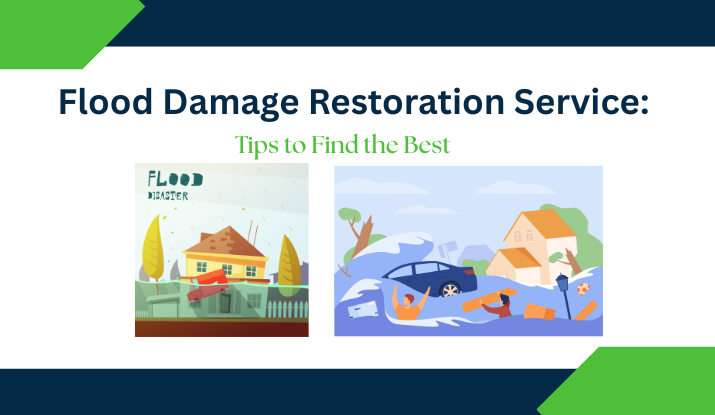 Flood Damage Restoration Service:

Tips to Find the Best

FLOOD
DISASTER